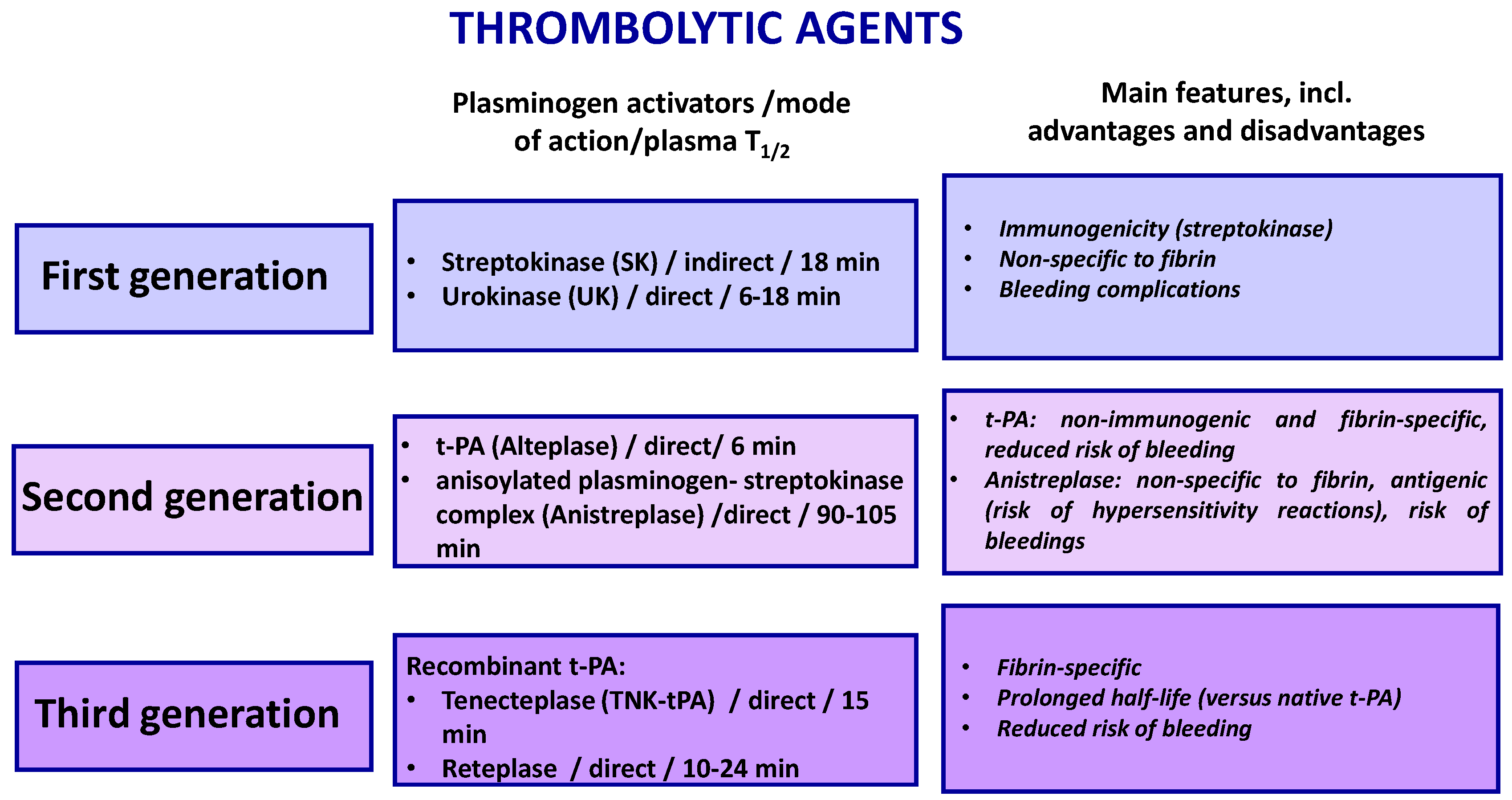 THROMBOLYTIC AGENTS

Plasminogen activators /mode of action/plasma $T_{1/2}$

Main features, incl. advantages and disadvantages

First generation

• Streptokinase (SK) / indirect / 18 min
• Urokinase (UK) / direct / 6-18 min

• Immunogenicity (streptokinase)
• Non-specific to fibrin
• Bleeding complications

Second generation

• t-PA (Alteplase) / direct/ 6 min
• anisoylated plasminogen- streptokinase complex (Anistreplase) /direct / 90-105 min

• t-PA: non-immunogenic and fibrin-specific, reduced risk of bleeding
• Anistreplase: non-specific to fibrin, antigenic (risk of hypersensitivity reactions), risk of bleedings

Third generation

Recombinant t-PA:
• Tenecteplase (TNK-tPA) / direct / 15 min
• Reteplase / direct / 10-24 min

• Fibrin-specific
• Prolonged half-life (versus native t-PA)
• Reduced risk of bleeding